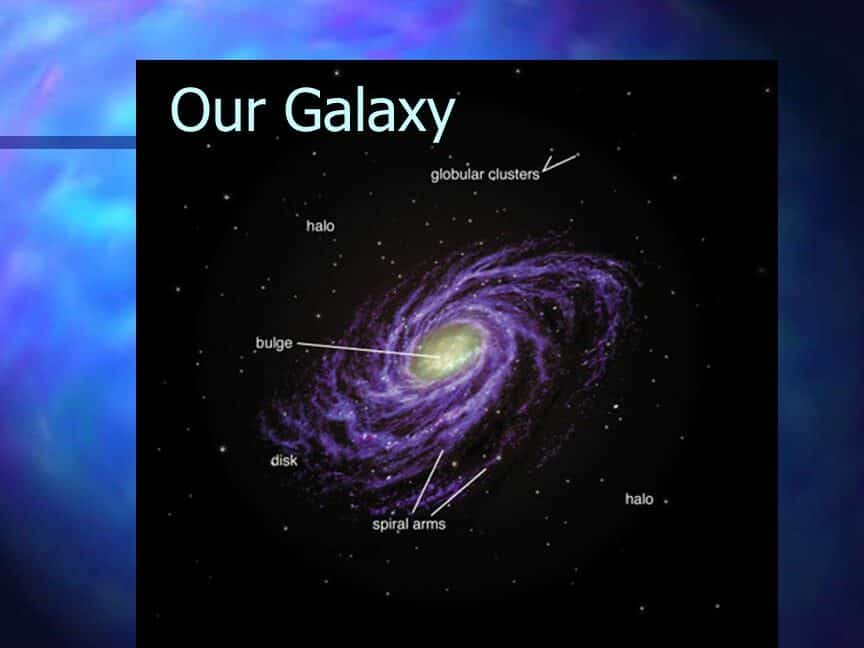 Our Galaxy

globular clusters

halo

bulge

disk

spiral arms

halo